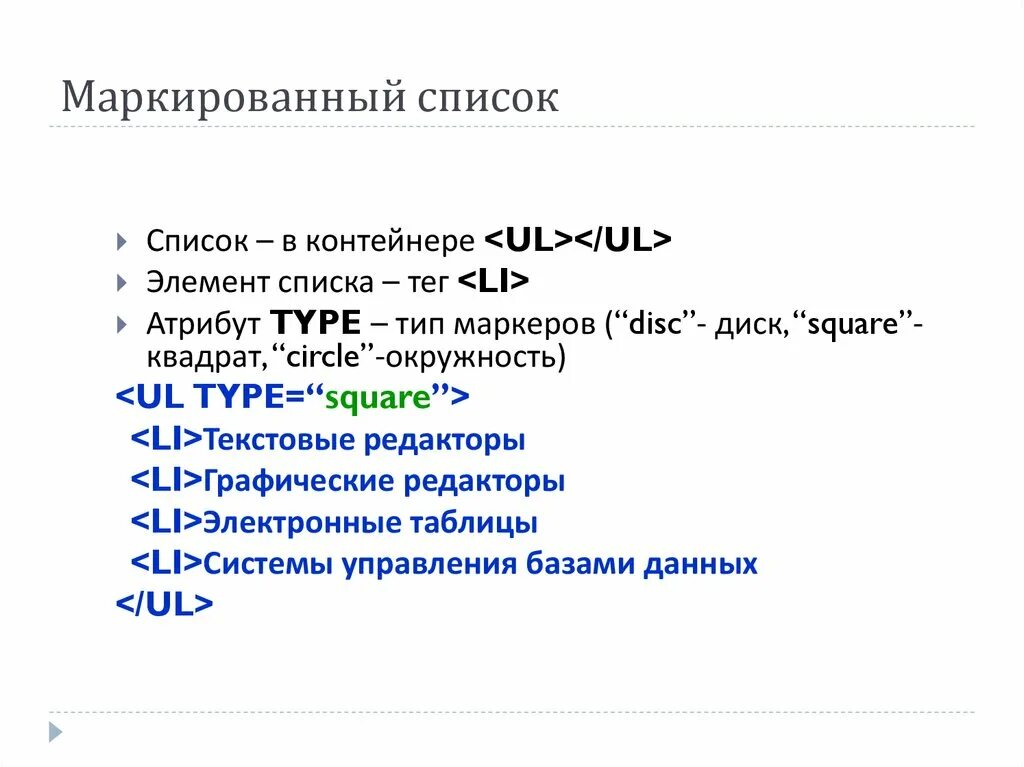 Маркированный список

Список – в контейнере <UL></UL>
Элемент списка – тег <LI>
Атрибут TYPE – тип маркеров (“disc”- диск, “square”- квадрат, “circle”-окружность)

<UL TYPE=“square”>
<LI>Текстовые редакторы
<LI>Графические редакторы
<LI>Электронные таблицы
<LI>Системы управления базами данных
</UL>